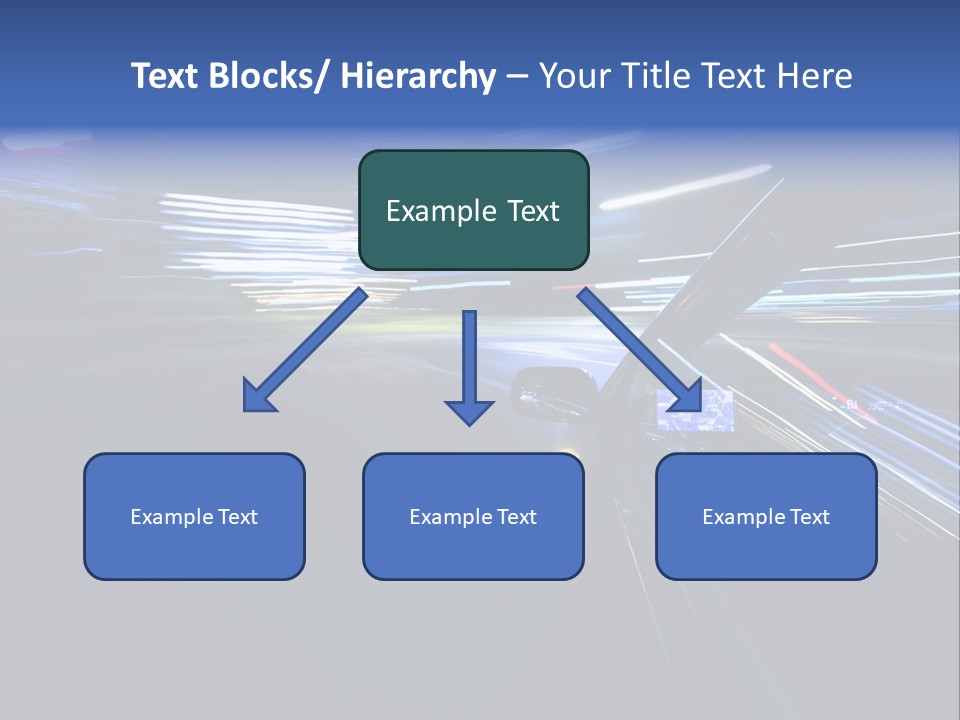 Text Blocks/ Hierarchy – Your Title Text Here

Example Text

Example Text

Example Text

Example Text